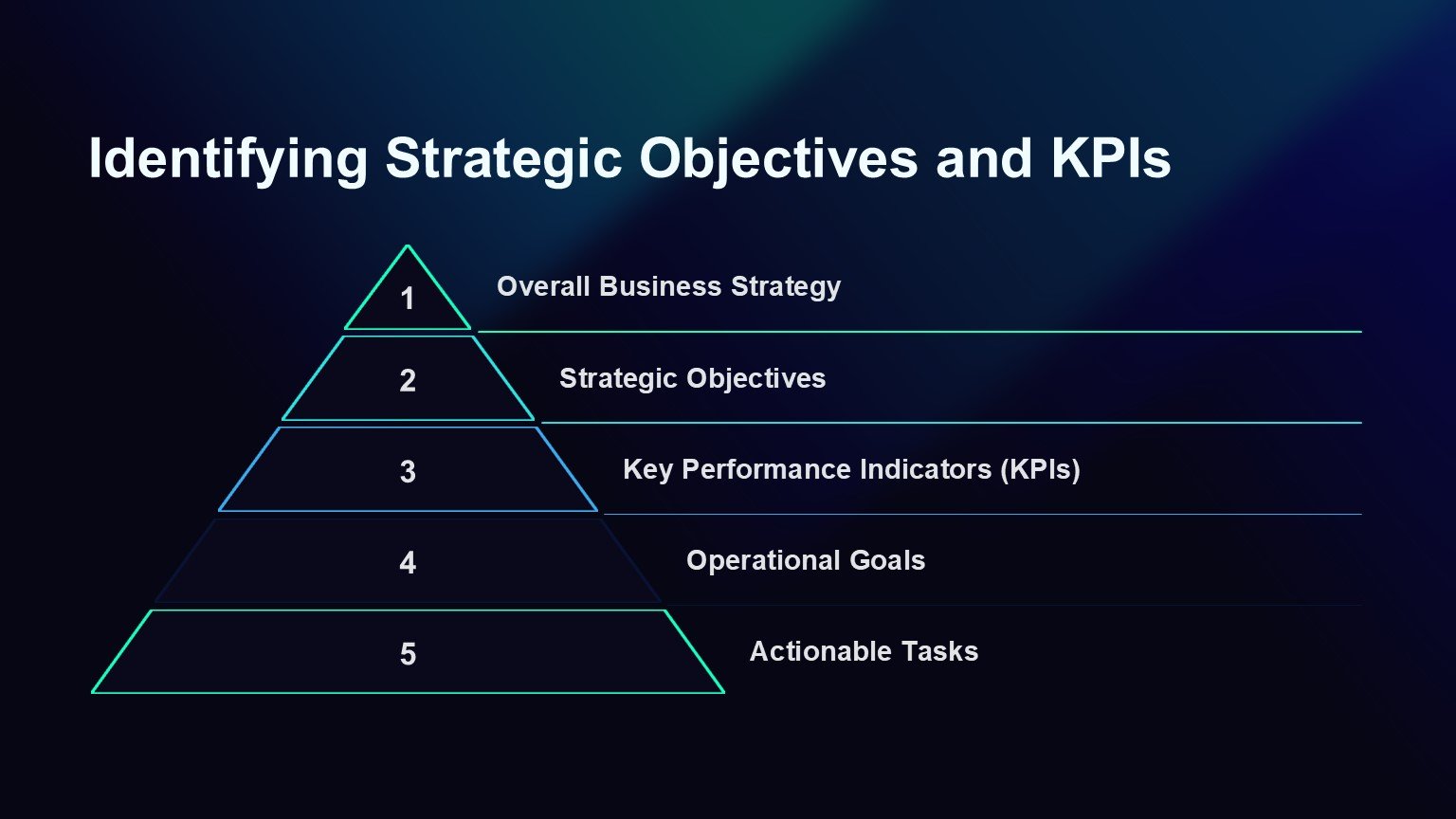 Identifying Strategic Objectives and KPIs

1
Overall Business Strategy

2
Strategic Objectives

3
Key Performance Indicators (KPIs)

4
Operational Goals

5
Actionable Tasks